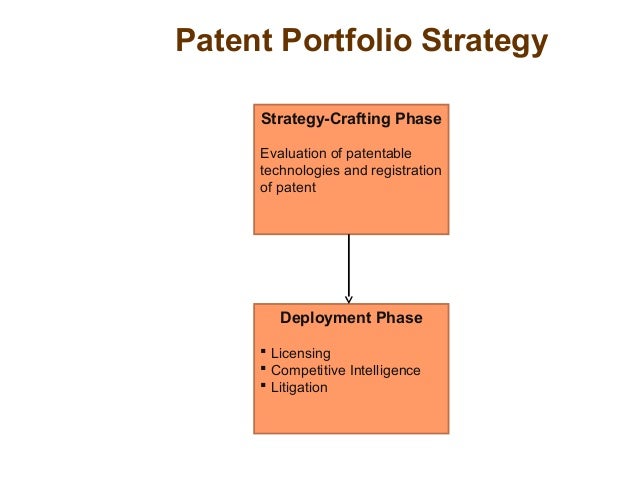 Patent Portfolio Strategy

Strategy-Crafting Phase

Evaluation of patentable technologies and registration of patent

Deployment Phase

▪ Licensing
▪ Competitive Intelligence
▪ Litigation